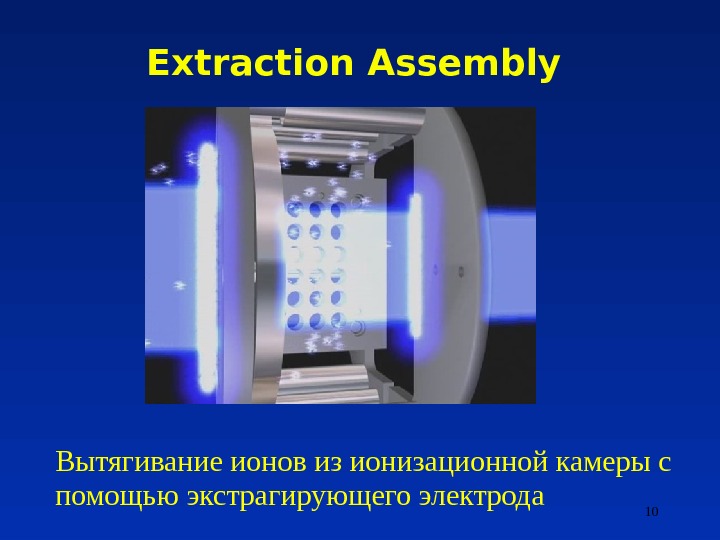 Extraction Assembly

Вытягивание ионов из ионизационной камеры с помощью экстрагирующего электрода

10